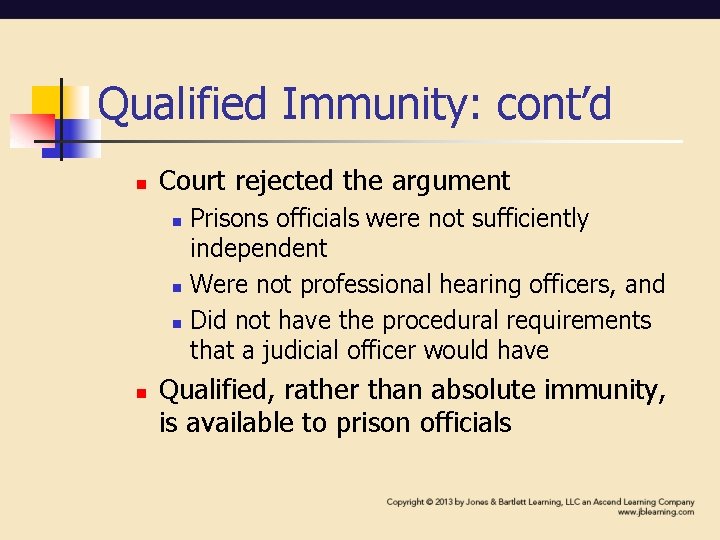 Qualified Immunity: cont'd

• Court rejected the argument
• Prisons officials were not sufficiently independent
• Were not professional hearing officers, and
• Did not have the procedural requirements that a judicial officer would have
• Qualified, rather than absolute immunity, is available to prison officials

Copyright © 2013 by Jones & Bartlett Learning, LLC an Ascend Learning Company
www.jblearning.com